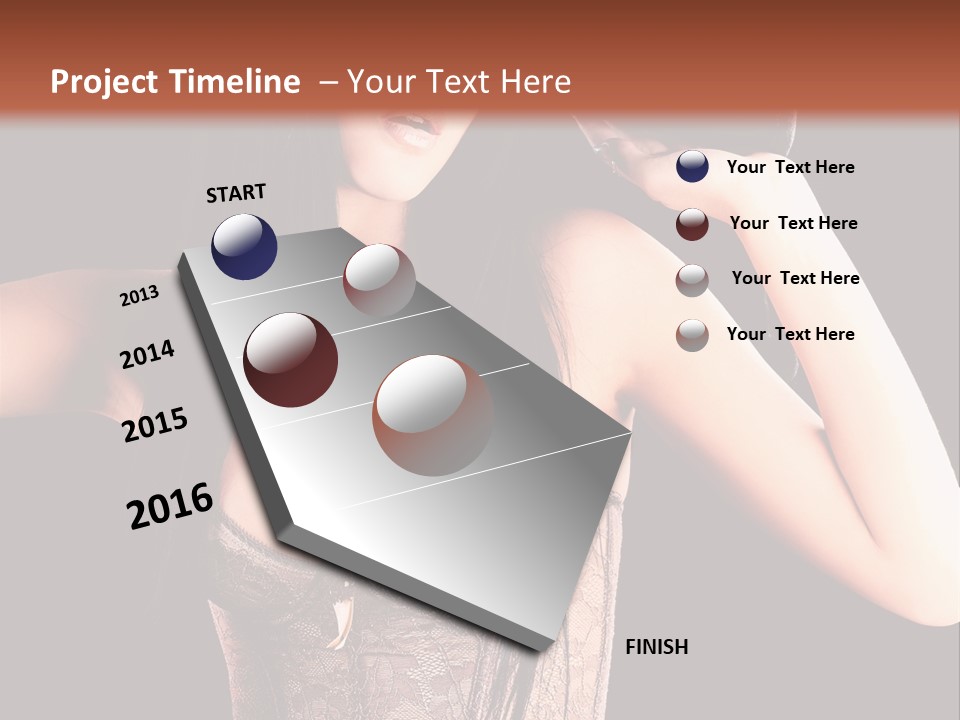 Project Timeline – Your Text Here

START

2013

2014

2015

2016

FINISH

Your Text Here

Your Text Here

Your Text Here

Your Text Here